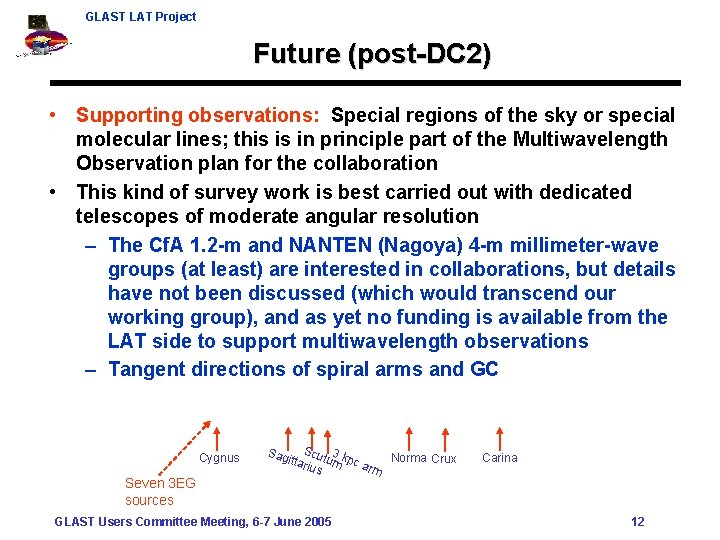 GLAST LAT Project

Future (post-DC2)

• Supporting observations: Special regions of the sky or special molecular lines; this is in principle part of the Multiwavelength Observation plan for the collaboration

• This kind of survey work is best carried out with dedicated telescopes of moderate angular resolution

– The CfA 1.2-m and NANTEN (Nagoya) 4-m millimeter-wave groups (at least) are interested in collaborations, but details have not been discussed (which would transcend our working group), and as yet no funding is available from the LAT side to support multiwavelength observations

– Tangent directions of spiral arms and GC

Cygnus Sagittarius Scutum 3 kpc arm Norma Crux Carina

Seven 3EG sources

GLAST Users Committee Meeting, 6-7 June 2005

12